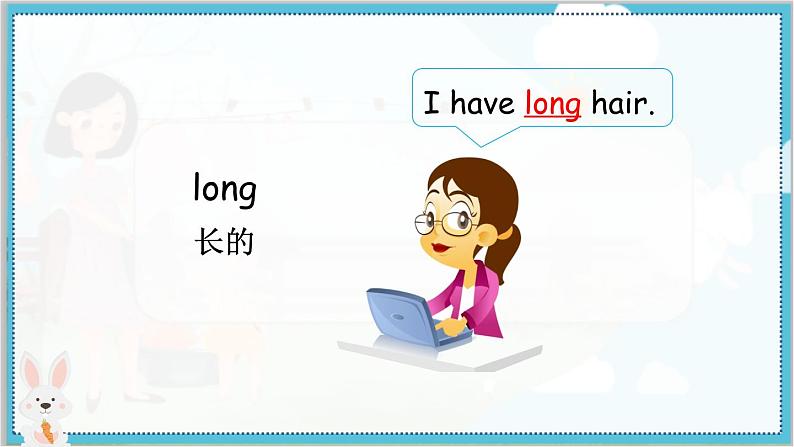 I have long hair.

long
长的